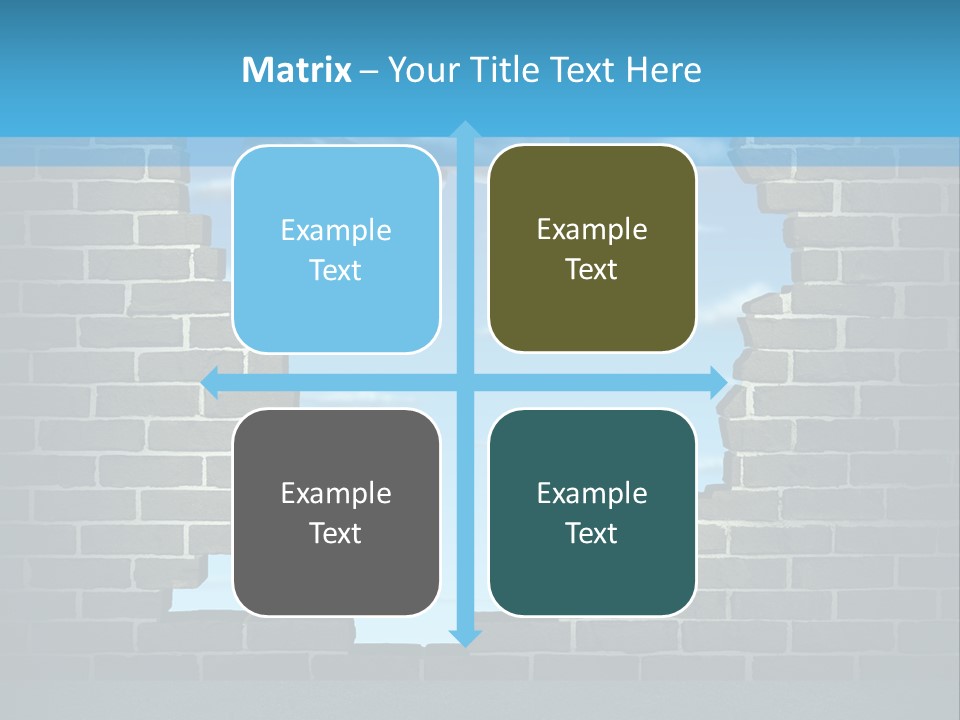 Matrix – Your Title Text Here

Example Text

Example Text

Example Text

Example Text